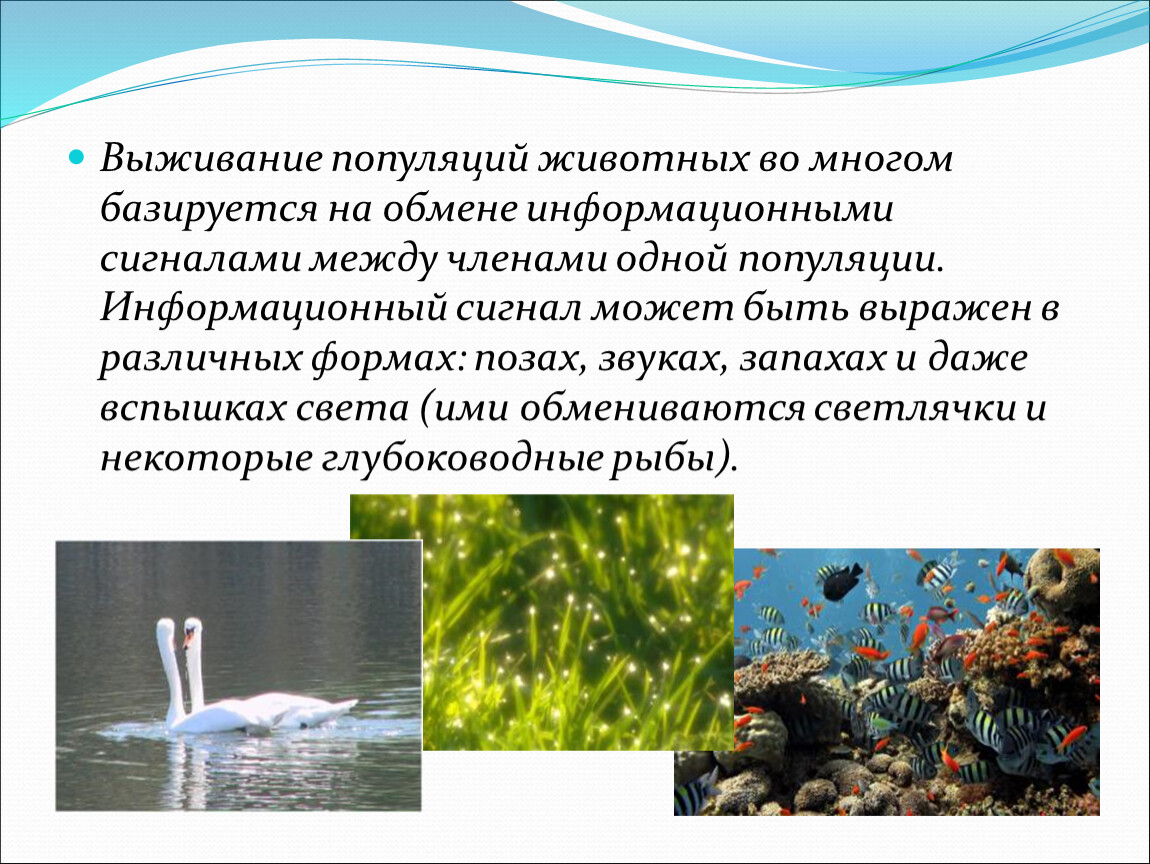 Выживание популяций животных во многом базируется на обмене информационными сигналами между членами одной популяции. Информационный сигнал может быть выражен в различных формах: позах, звуках, запахах и даже вспышках света (ими обмениваются светлячки и некоторые глубоководные рыбы).